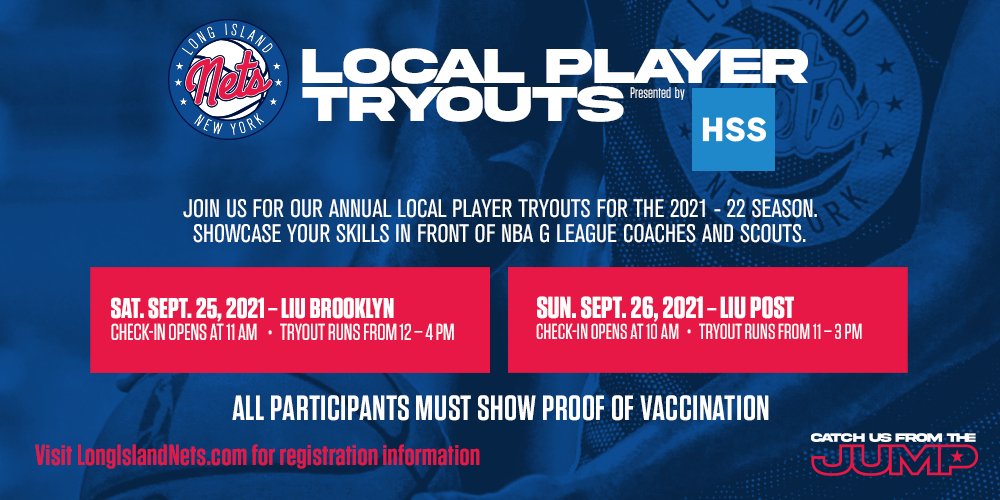 LONG ISLAND
Nets
NEW YORK

LOCAL PLAYER TRYOUTS

Presented by
HSS

JOIN US FOR OUR ANNUAL LOCAL PLAYER TRYOUTS FOR THE 2021 - 22 SEASON. SHOWCASE YOUR SKILLS IN FRONT OF NBA G LEAGUE COACHES AND SCOUTS.

SAT. SEPT. 25, 2021 – LIU BROOKLYN
CHECK-IN OPENS AT 11 AM • TRYOUT RUNS FROM 12 – 4 PM

SUN. SEPT. 26, 2021 – LIU POST
CHECK-IN OPENS AT 10 AM • TRYOUT RUNS FROM 11 – 3 PM

ALL PARTICIPANTS MUST SHOW PROOF OF VACCINATION

Visit LongIslandNets.com for registration information

CATCH US FROM THE
JUMP